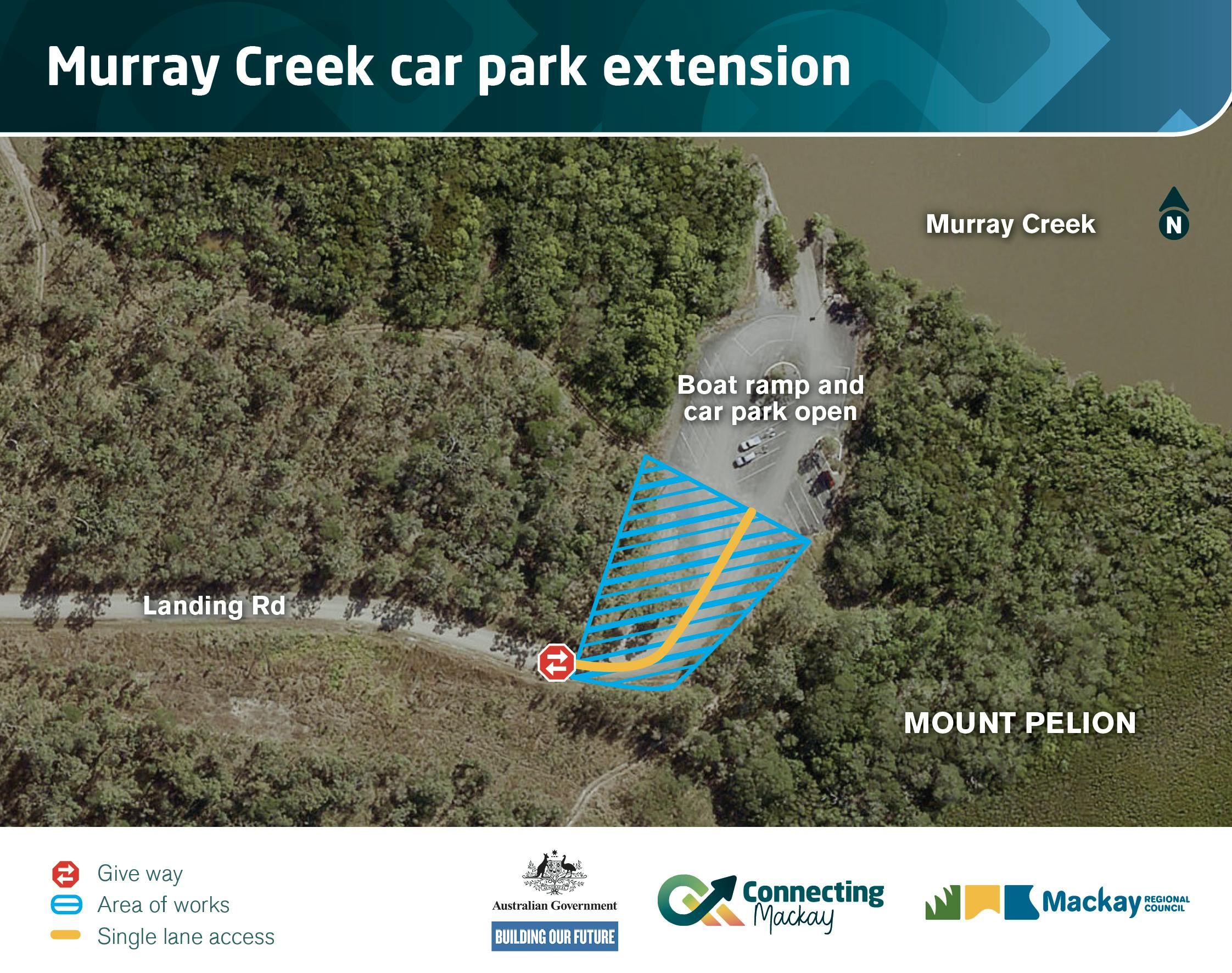 Murray Creek car park extension

Murray Creek

N

Boat ramp and car park open

Landing Rd

MOUNT PELION

Give way
Area of works
Single lane access

Australian Government
BUILDING OUR FUTURE

Connecting Mackay

Mackay REGIONAL COUNCIL